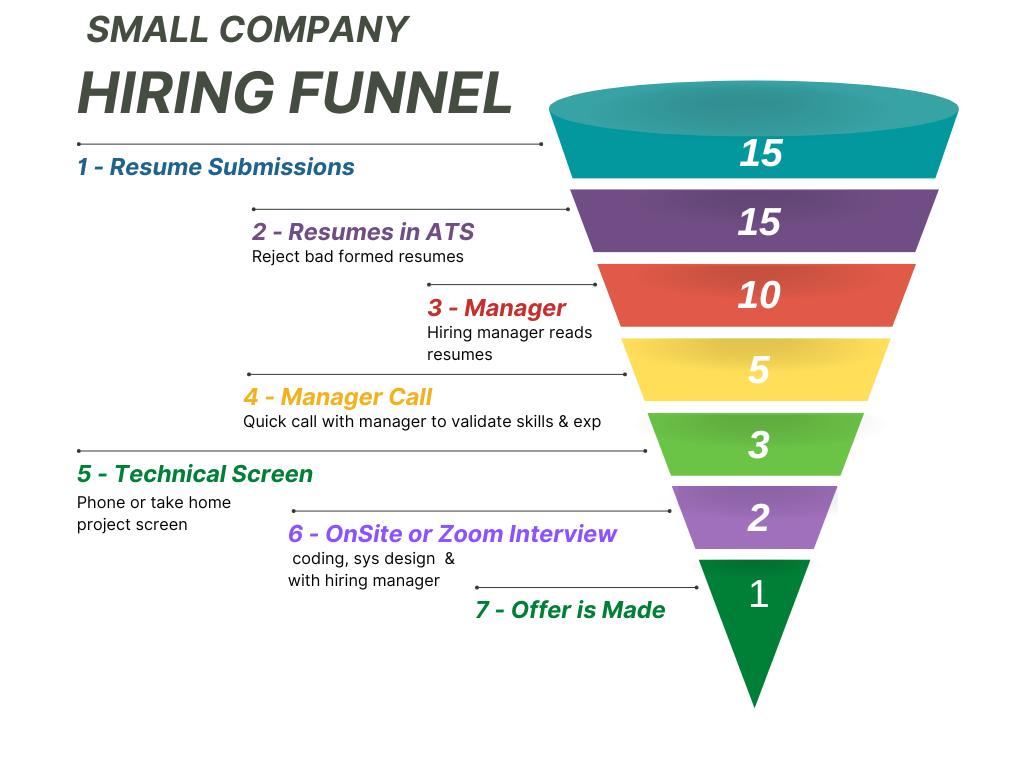 SMALL COMPANY

HIRING FUNNEL

1 - Resume Submissions

15

2 - Resumes in ATS
Reject bad formed resumes

15

3 - Manager
Hiring manager reads resumes

10

4 - Manager Call
Quick call with manager to validate skills & exp

5

5 - Technical Screen
Phone or take home project screen

3

6 - OnSite or Zoom Interview
coding, sys design & with hiring manager

2

7 - Offer is Made

1